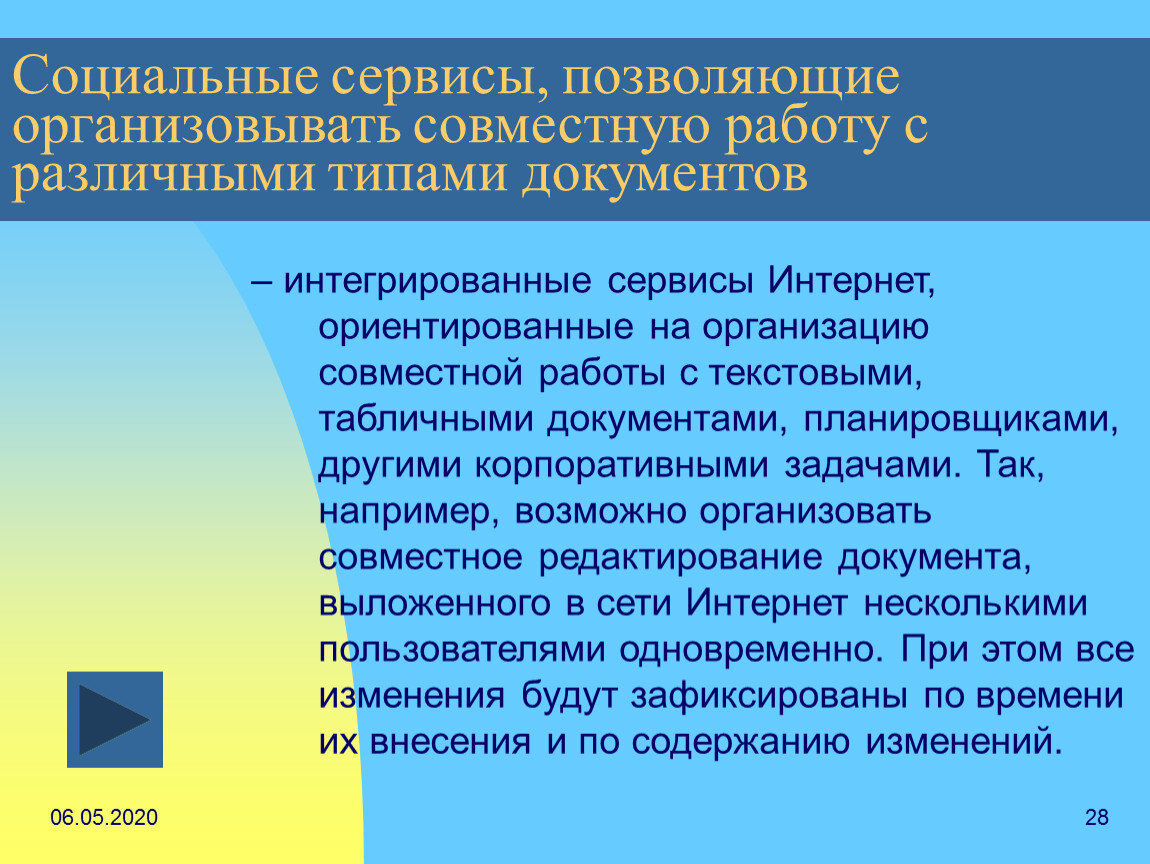 Социальные сервисы, позволяющие организовывать совместную работу с различными типами документов

– интегрированные сервисы Интернет, ориентированные на организацию совместной работы с текстовыми, табличными документами, планировщиками, другими корпоративными задачами. Так, например, возможно организовать совместное редактирование документа, выложенного в сети Интернет несколькими пользователями одновременно. При этом все изменения будут зафиксированы по времени их внесения и по содержанию изменений.

06.05.2020

28